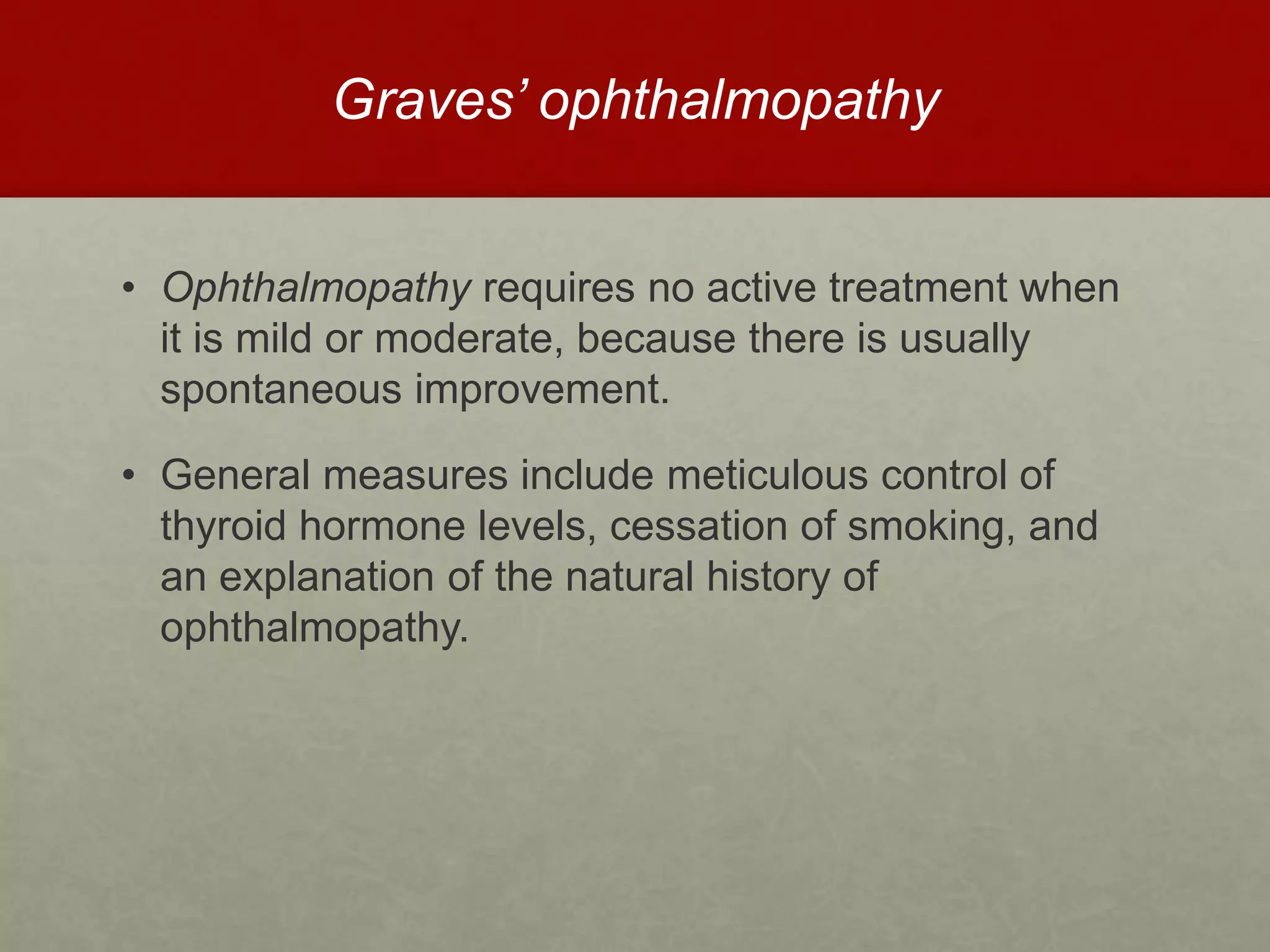 Graves' ophthalmopathy

• Ophthalmopathy requires no active treatment when it is mild or moderate, because there is usually spontaneous improvement.

• General measures include meticulous control of thyroid hormone levels, cessation of smoking, and an explanation of the natural history of ophthalmopathy.